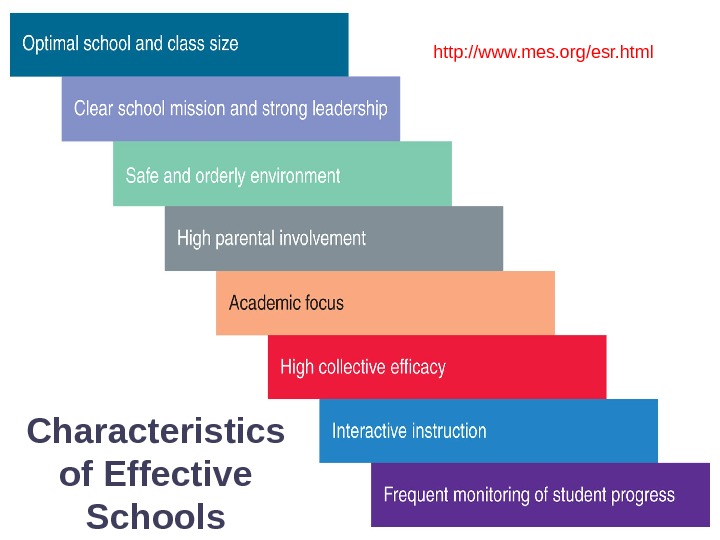 Optimal school and class size

http://www.mes.org/esr.html

Clear school mission and strong leadership

Safe and orderly environment

High parental involvement

Academic focus

High collective efficacy

Interactive instruction

Frequent monitoring of student progress

Characteristics of Effective Schools